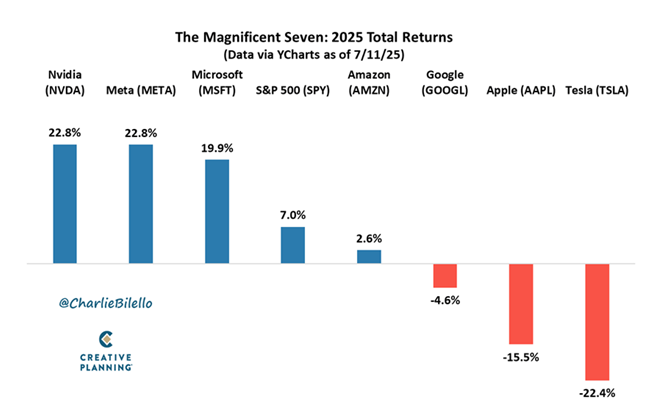 The Magnificent Seven: 2025 Total Returns
(Data via YCharts as of 7/11/25)

Nvidia (NVDA)
Meta (META)
Microsoft (MSFT)
S&P 500 (SPY)
Amazon (AMZN)
Google (GOOGL)
Apple (AAPL)
Tesla (TSLA)

22.8%
22.8%
19.9%
7.0%
2.6%
-4.6%
-15.5%
-22.4%

@CharlieBilello

CREATIVE PLANNING